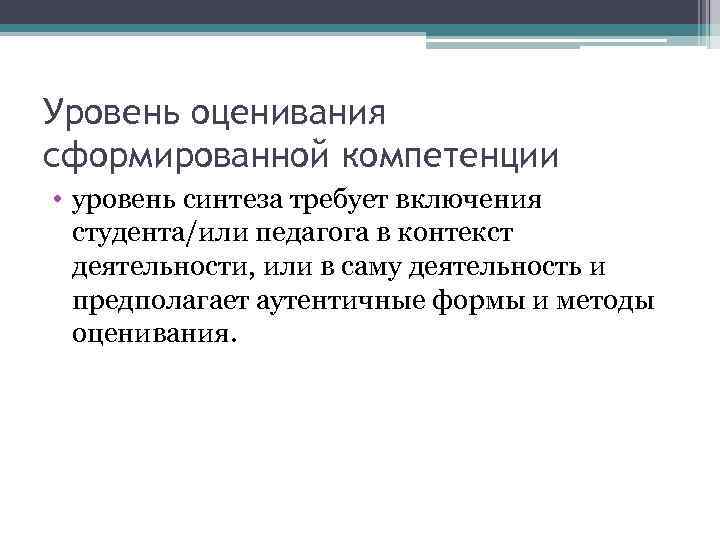 Уровень оценивания сформированной компетенции

• уровень синтеза требует включения студента/или педагога в контекст деятельности, или в саму деятельность и предполагает аутентичные формы и методы оценивания.